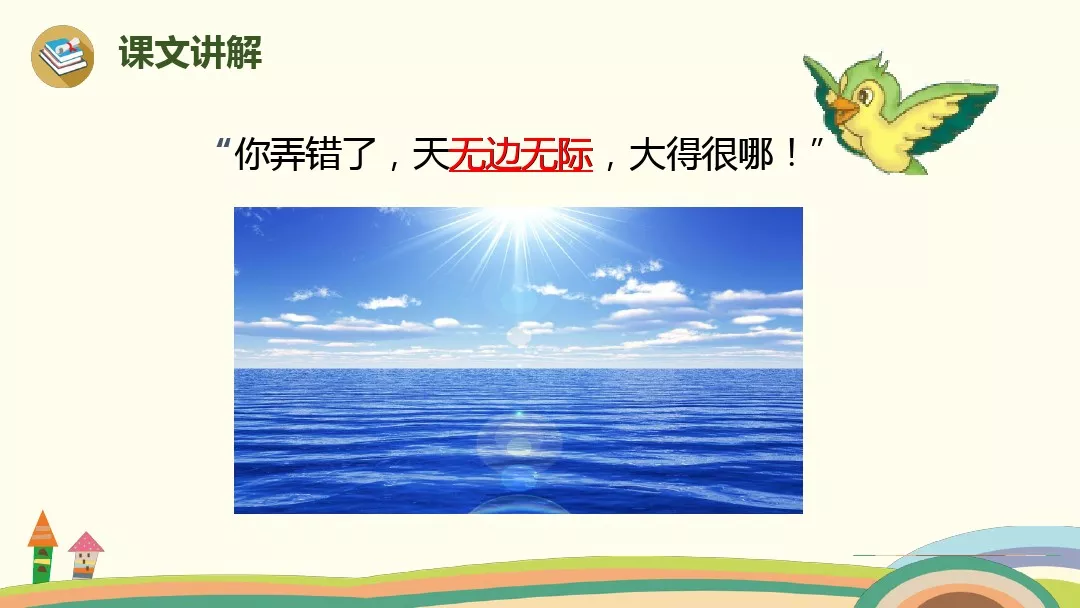 课文讲解

“你弄错了，天无边无际，大得很哪！”